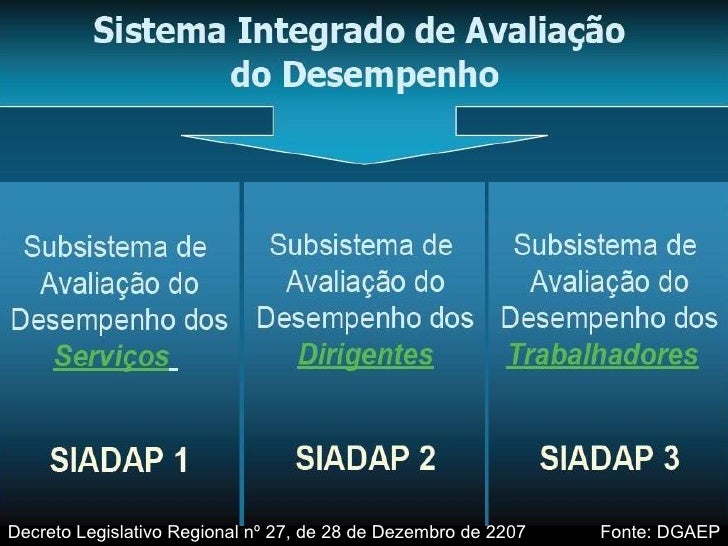 Sistema Integrado de Avaliação do Desempenho

Subsistema de Avaliação do Desempenho dos Serviços

SIADAP 1

Subsistema de Avaliação do Desempenho dos Dirigentes

SIADAP 2

Subsistema de Avaliação do Desempenho dos Trabalhadores

SIADAP 3

Decreto Legislativo Regional nº 27, de 28 de Dezembro de 2207

Fonte: DGAEP